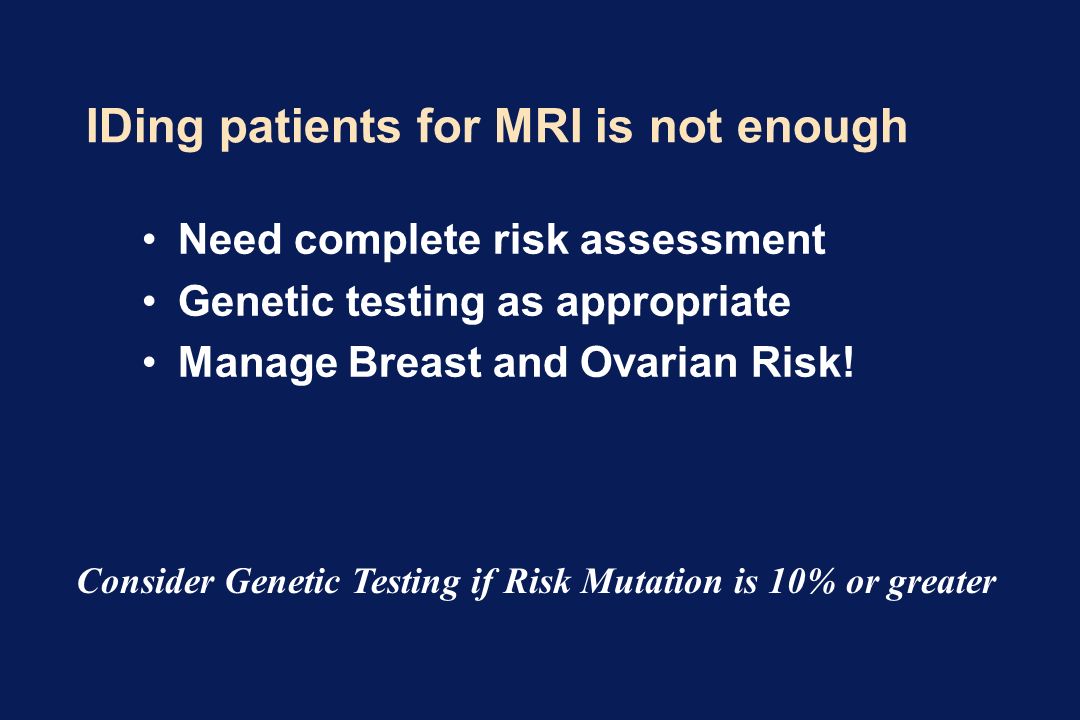 IDing patients for MRI is not enough

• Need complete risk assessment
• Genetic testing as appropriate
• Manage Breast and Ovarian Risk!

Consider Genetic Testing if Risk Mutation is 10% or greater